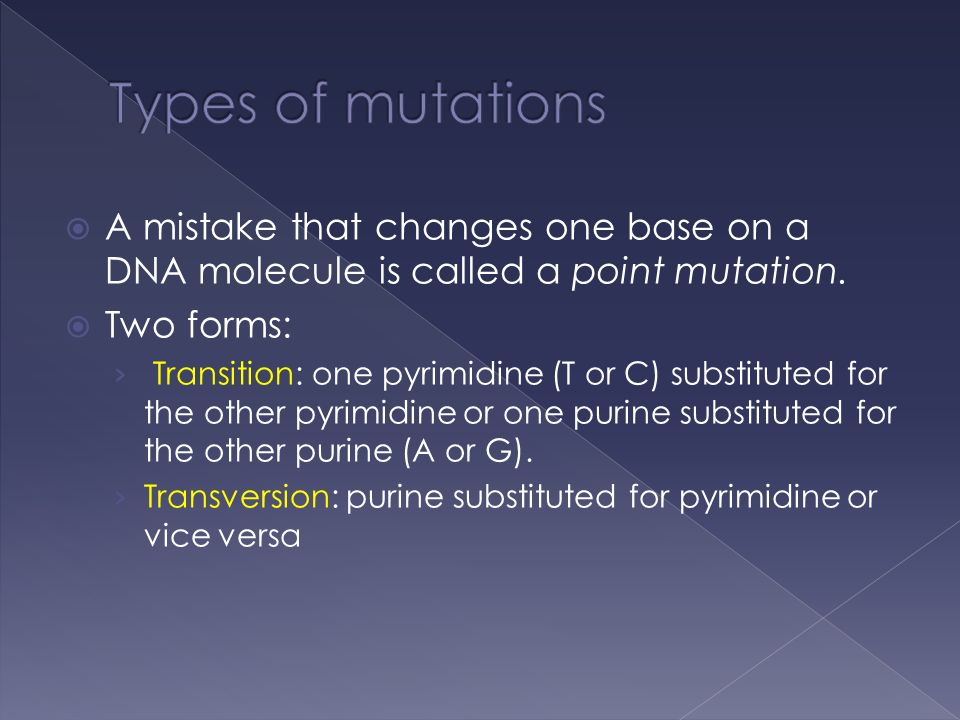 Types of mutations

A mistake that changes one base on a DNA molecule is called a point mutation.

Two forms:

Transition: one pyrimidine (T or C) substituted for the other pyrimidine or one purine substituted for the other purine (A or G).

Transversion: purine substituted for pyrimidine or vice versa